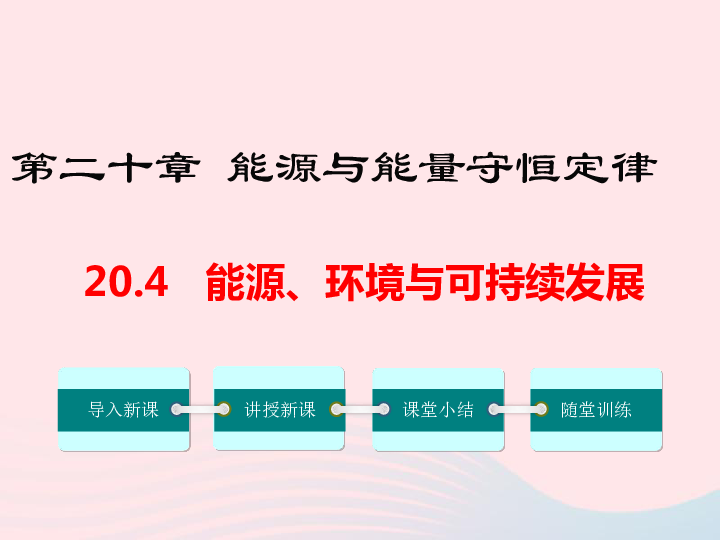 第二十章 能源与能量守恒定律

20.4 能源、环境与可持续发展

导入新课

讲授新课

课堂小结

随堂训练